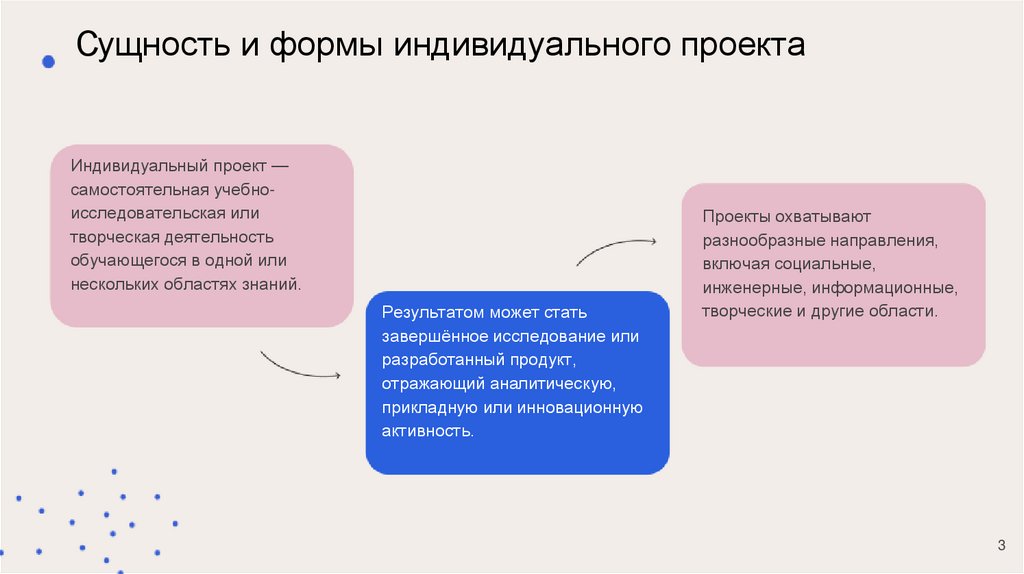 Сущность и формы индивидуального проекта

Индивидуальный проект — самостоятельная учебно-исследовательская или творческая деятельность обучающегося в одной или нескольких областях знаний.

Результатом может стать завершённое исследование или разработанный продукт, отражающий аналитическую, прикладную или инновационную активность.

Проекты охватывают разнообразные направления, включая социальные, инженерные, информационные, творческие и другие области.

3